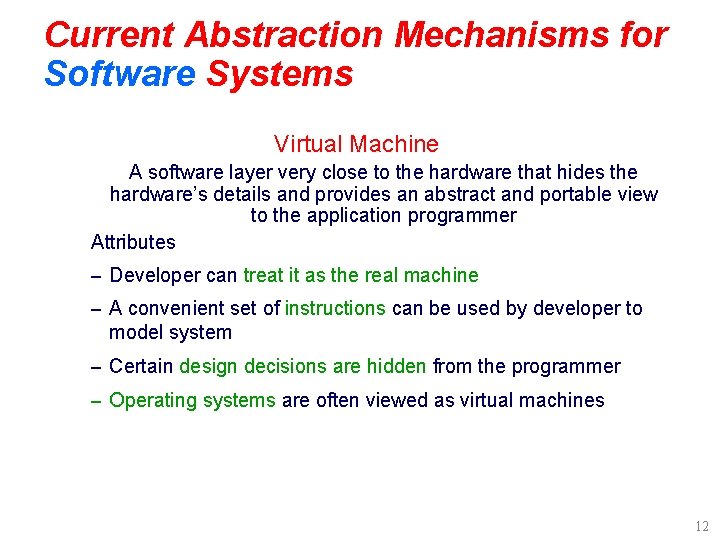 Current Abstraction Mechanisms for Software Systems

Virtual Machine

A software layer very close to the hardware that hides the hardware's details and provides an abstract and portable view to the application programmer

Attributes

– Developer can treat it as the real machine

– A convenient set of instructions can be used by developer to model system

– Certain design decisions are hidden from the programmer

– Operating systems are often viewed as virtual machines

12